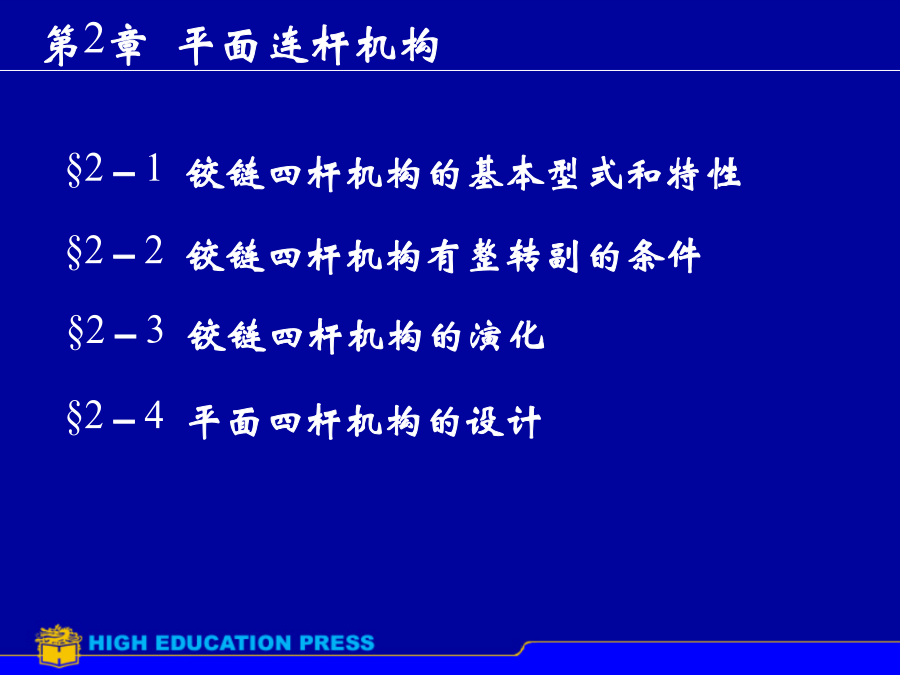 第2章 平面连杆机构

§2－1 铰链四杆机构的基本型式和特性

§2－2 铰链四杆机构有整转副的条件

§2－3 铰链四杆机构的演化

§2－4 平面四杆机构的设计

HIGH EDUCATION PRESS